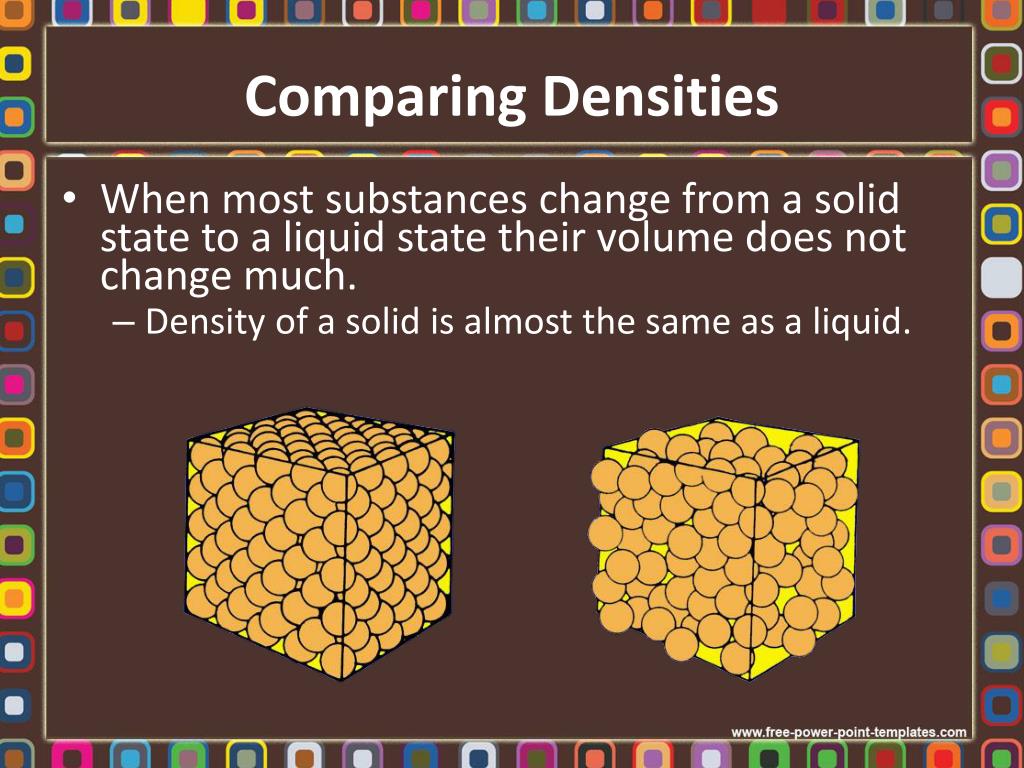 Comparing Densities

• When most substances change from a solid state to a liquid state their volume does not change much.
– Density of a solid is almost the same as a liquid.

www.free-power-point-templates.com